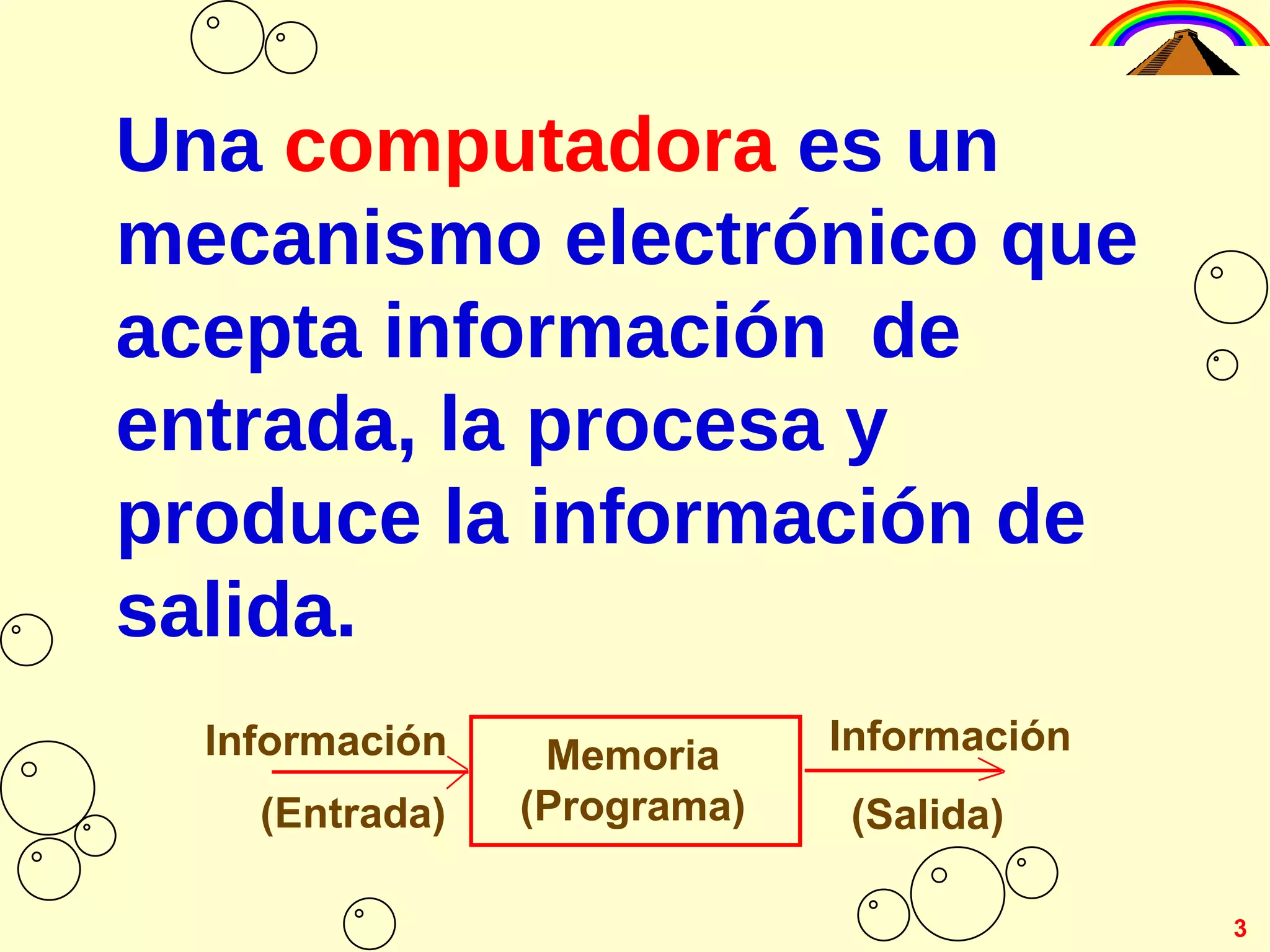 Una computadora es un mecanismo electrónico que acepta información de entrada, la procesa y produce la información de salida.

Información
(Entrada)

Memoria
(Programa)

Información
(Salida)

3